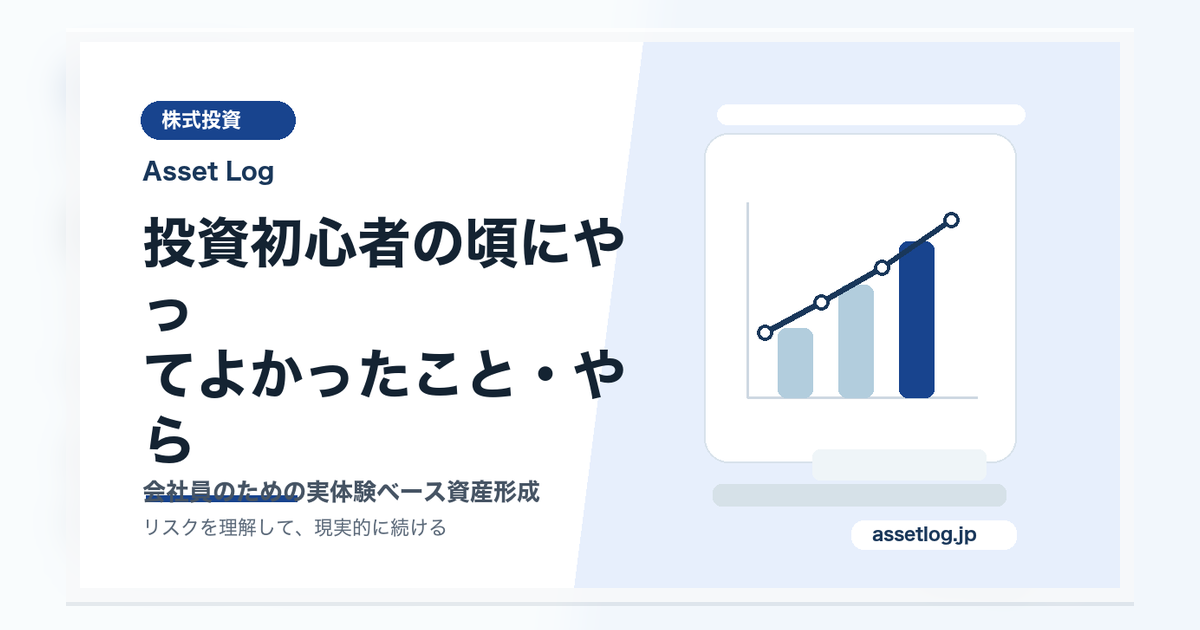 株式投資

Asset Log

投資初心者の頃にやってよかったこと・やら

会社員のための実体験ベース資産形成

リスクを理解して、現実的に続ける

assetlog.jp